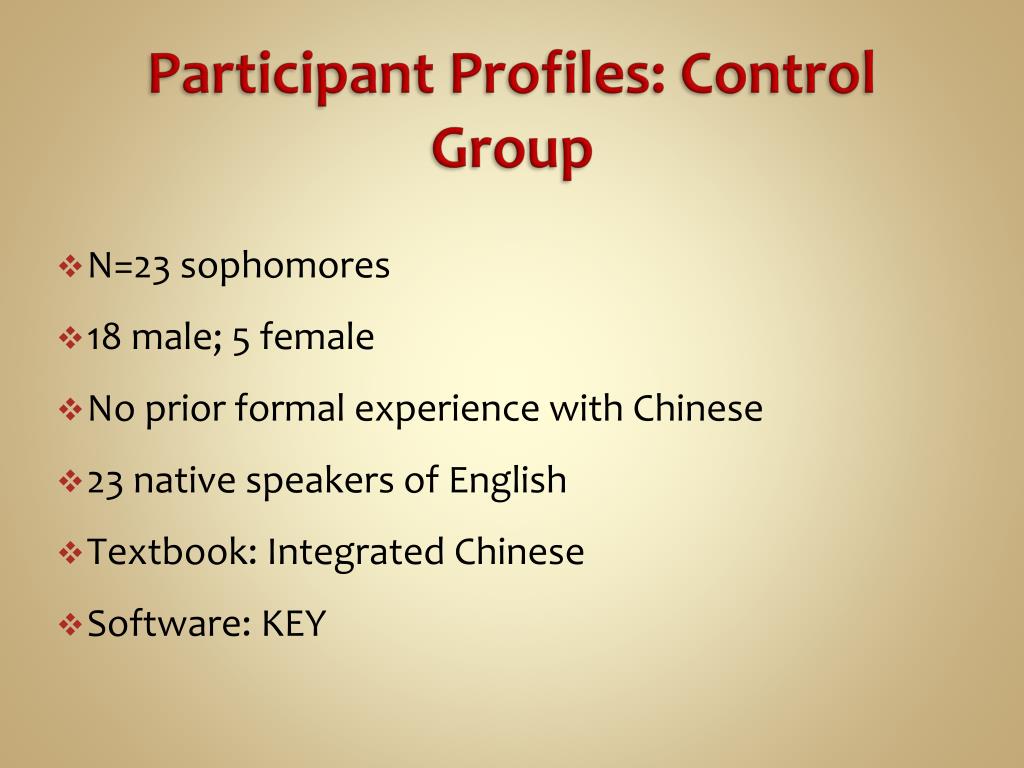 Participant Profiles: Control Group

❖ N=23 sophomores

❖ 18 male; 5 female

❖ No prior formal experience with Chinese

❖ 23 native speakers of English

❖ Textbook: Integrated Chinese

❖ Software: KEY